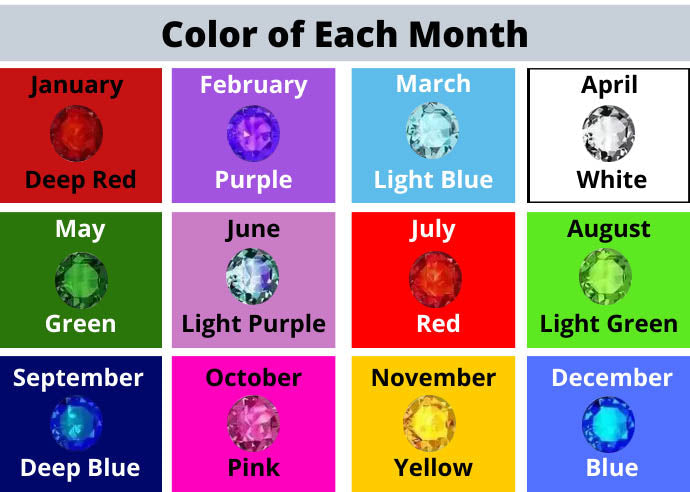 Color of Each Month

January
Deep Red

February
Purple

March
Light Blue

April
White

May
Green

June
Light Purple

July
Red

August
Light Green

September
Deep Blue

October
Pink

November
Yellow

December
Blue